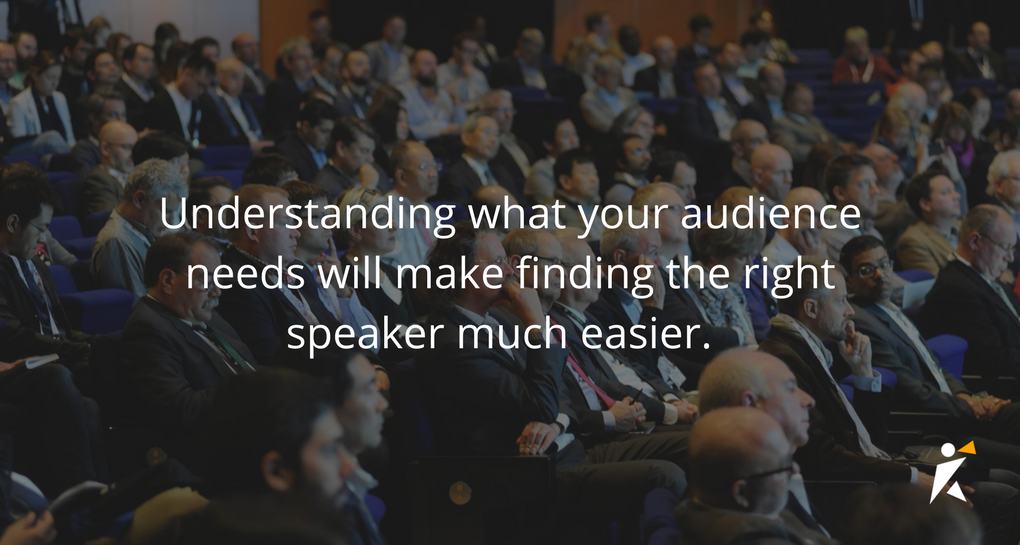 Understanding what your audience needs will make finding the right speaker much easier.